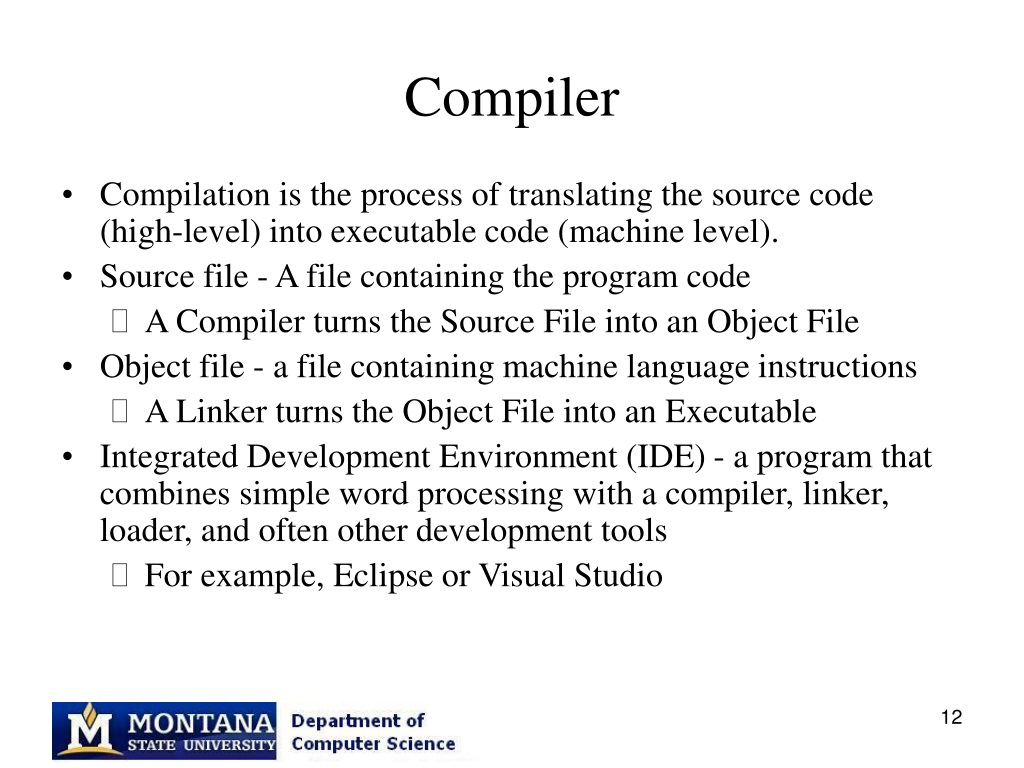 Compiler

• Compilation is the process of translating the source code (high-level) into executable code (machine level).
• Source file - A file containing the program code
  A Compiler turns the Source File into an Object File
• Object file - a file containing machine language instructions
  A Linker turns the Object File into an Executable
• Integrated Development Environment (IDE) - a program that combines simple word processing with a compiler, linker, loader, and often other development tools
  For example, Eclipse or Visual Studio

M MONTANA STATE UNIVERSITY Department of Computer Science

12